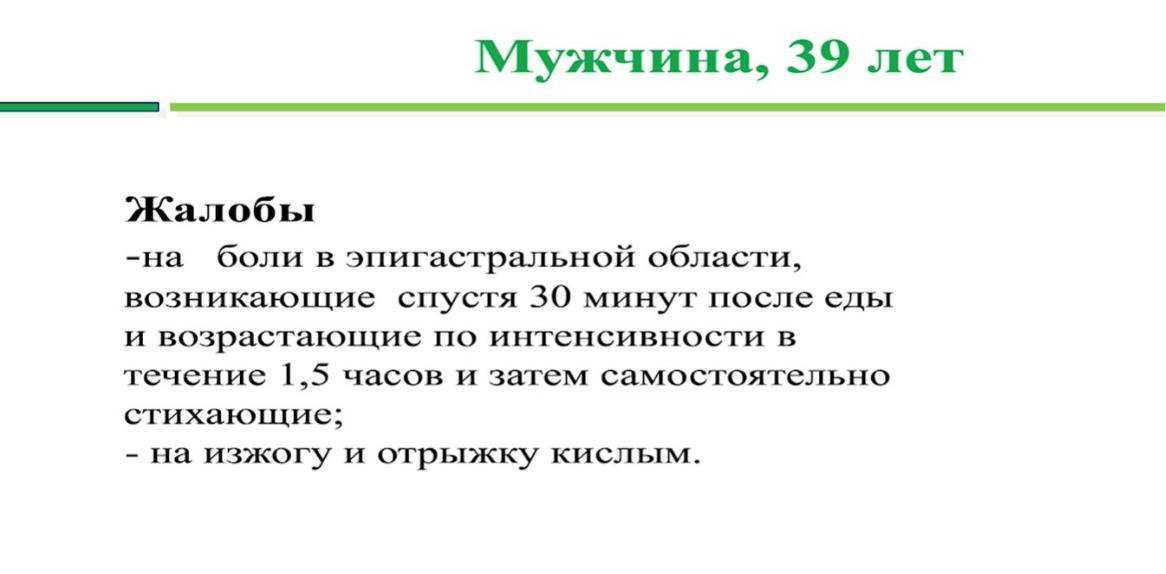 Мужчина, 39 лет

Жалобы
-на боли в эпигастральной области, возникающие спустя 30 минут после еды и возрастающие по интенсивности в течение 1,5 часов и затем самостоятельно стихающие;
- на изжогу и отрыжку кислым.